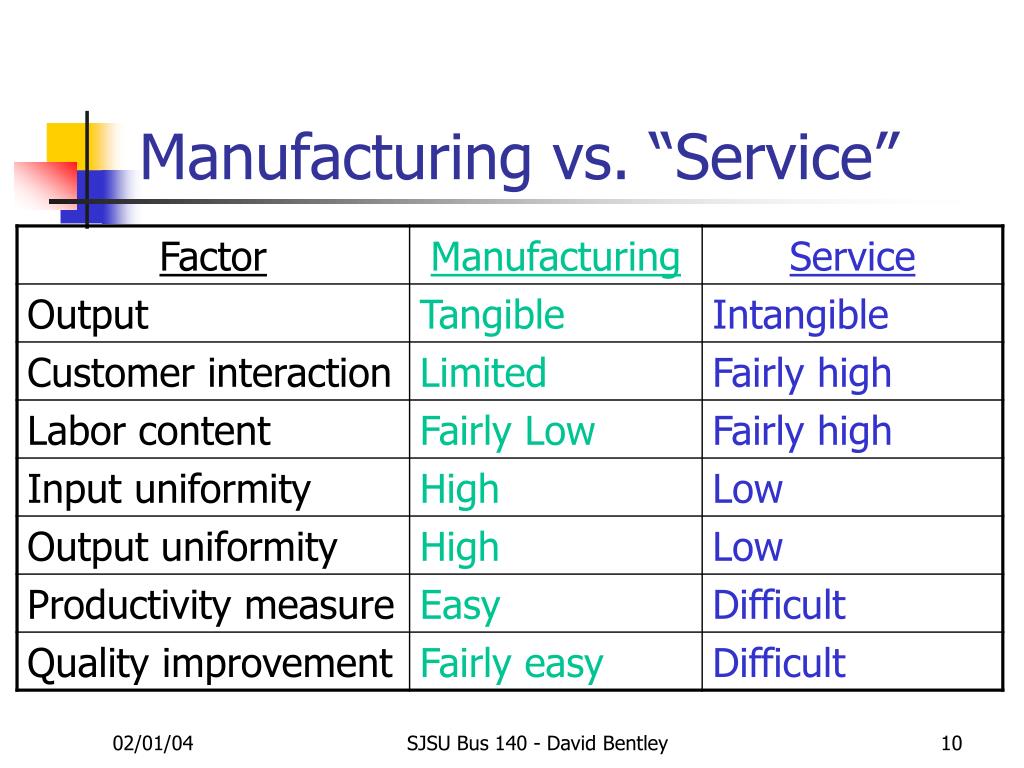 Manufacturing vs. “Service”

| Factor | Manufacturing | Service |
|---|---|---|
| Output | Tangible | Intangible |
| Customer interaction | Limited | Fairly high |
| Labor content | Fairly Low | Fairly high |
| Input uniformity | High | Low |
| Output uniformity | High | Low |
| Productivity measure | Easy | Difficult |
| Quality improvement | Fairly easy | Difficult |

02/01/04

SJSU Bus 140 - David Bentley

10